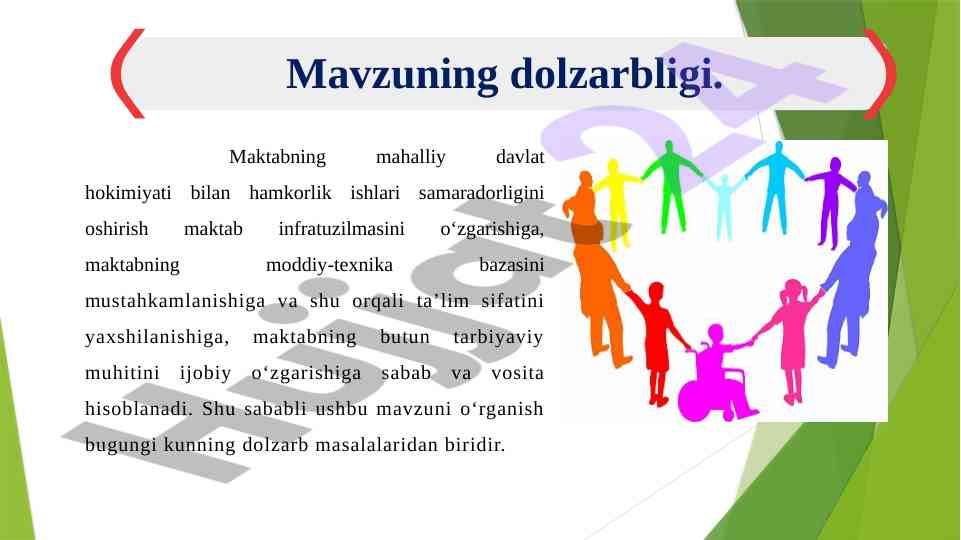 Mavzuning dolzarbligi.

Maktabning mahalliy davlat hokimiyati bilan hamkorlik ishlari samaradorligini oshirish maktab infratuzilmasini o‘zgarishiga, maktabning moddiy-texnika bazasini mustahkamlanishiga va shu orqali ta’lim sifatini yaxshilanishiga, maktabning butun tarbiyaviy muhitini ijobiy o‘zgarishiga sabab va vosita hisoblanadi. Shu sababli ushbu mavzuni o‘rganish bugungi kunning dolzarb masalalaridan biridir.

Hujjat 24